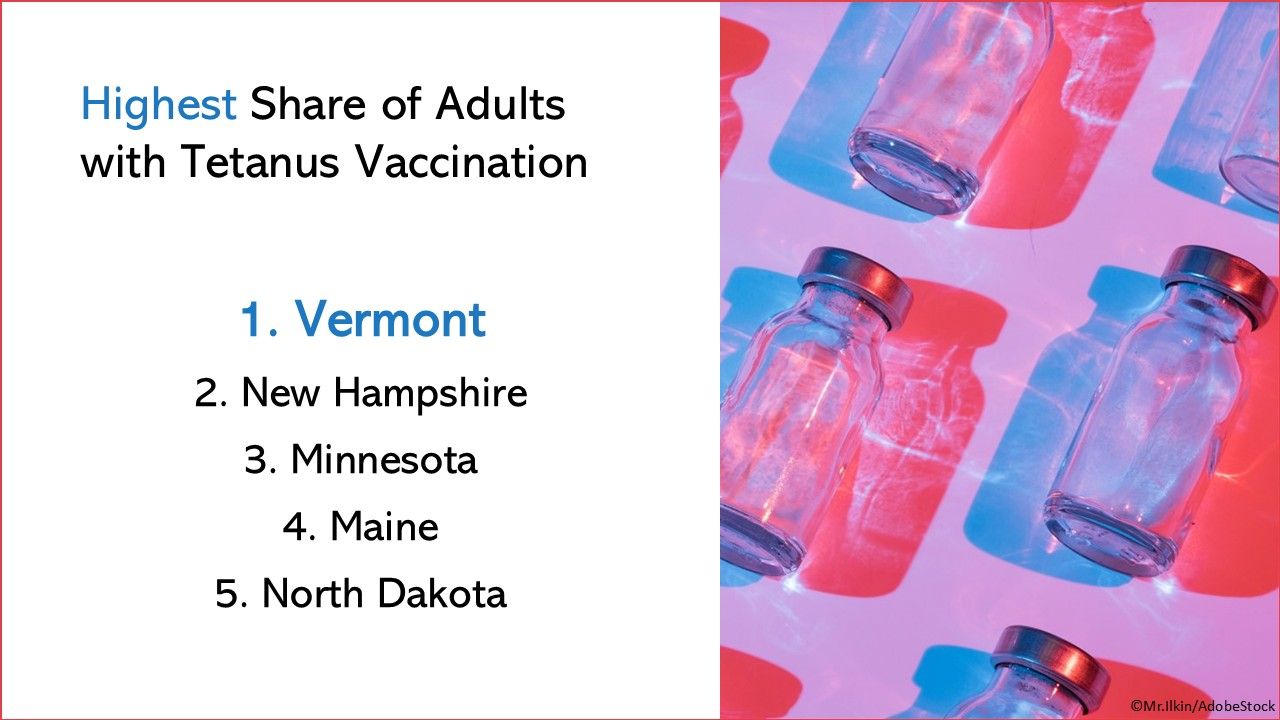 Highest Share of Adults with Tetanus Vaccination

1. Vermont

2. New Hampshire

3. Minnesota

4. Maine

5. North Dakota

©Mr.Ilkin/AdobeStock